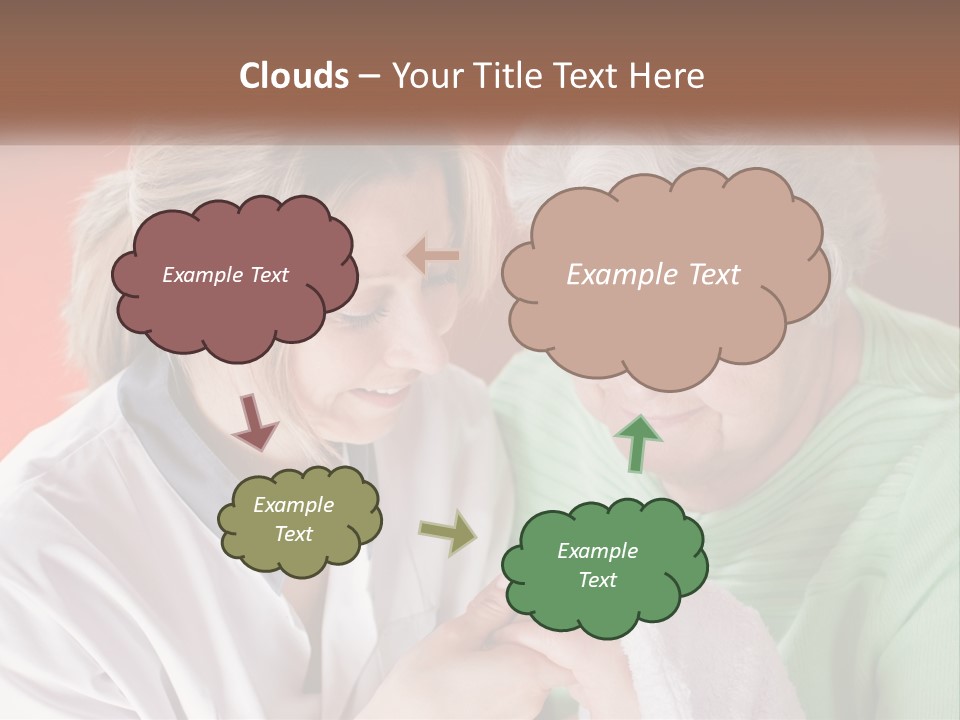 Clouds – Your Title Text Here

Example Text

Example Text

Example Text

Example Text